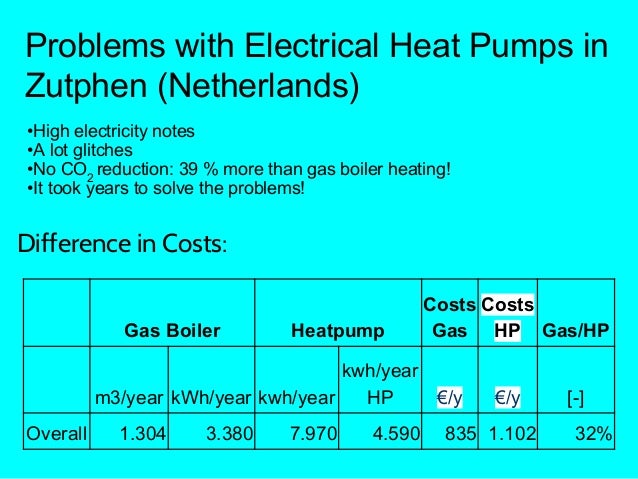 Problems with Electrical Heat Pumps in Zutphen (Netherlands)

•High electricity notes
•A lot glitches
•No $CO_2$ reduction: 39 % more than gas boiler heating!
•It took years to solve the problems!

Difference in Costs:

| | Gas Boiler | | Heatpump | | Costs Gas | Costs HP | Gas/HP |
|---|---|---|---|---|---|---|---|
| | m3/year | kWh/year | kwh/year | kwh/year HP | €/y | €/y | [-] |
| Overall | 1.304 | 3.380 | 7.970 | 4.590 | 835 | 1.102 | 32% |